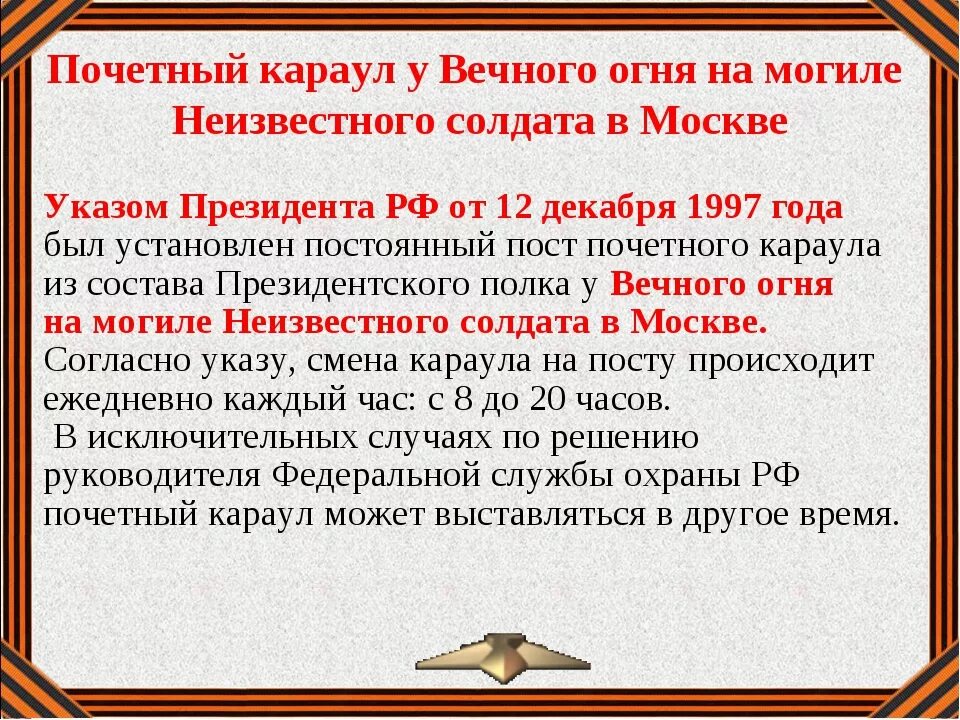 Почетный караул у Вечного огня на могиле Неизвестного солдата в Москве

Указом Президента РФ от 12 декабря 1997 года был установлен постоянный пост почетного караула из состава Президентского полка у Вечного огня на могиле Неизвестного солдата в Москве. Согласно указу, смена караула на посту происходит ежедневно каждый час: с 8 до 20 часов.
В исключительных случаях по решению руководителя Федеральной службы охраны РФ почетный караул может выставляться в другое время.